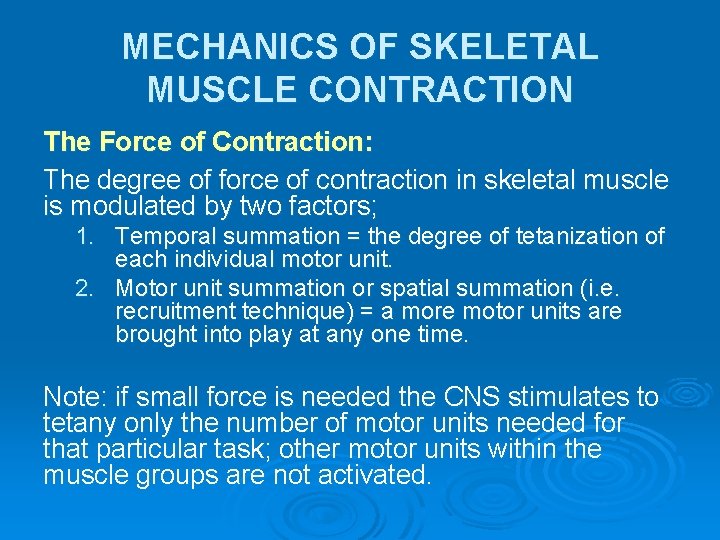 MECHANICS OF SKELETAL MUSCLE CONTRACTION

The Force of Contraction:

The degree of force of contraction in skeletal muscle is modulated by two factors;

1. Temporal summation = the degree of tetanization of each individual motor unit.
2. Motor unit summation or spatial summation (i.e. recruitment technique) = a more motor units are brought into play at any one time.

Note: if small force is needed the CNS stimulates to tetany only the number of motor units needed for that particular task; other motor units within the muscle groups are not activated.